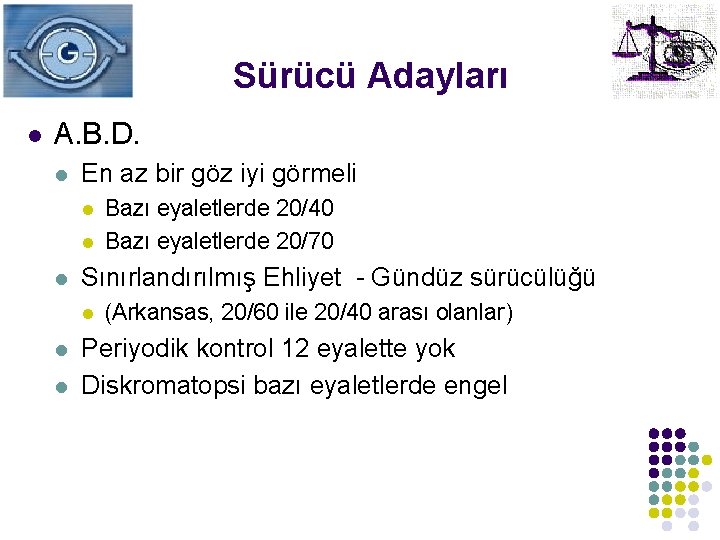 G

Sürücü Adayları

- A.B.D.
  - En az bir göz iyi görmeli
    - Bazı eyaletlerde 20/40
    - Bazı eyaletlerde 20/70
  - Sınırlandırılmış Ehliyet - Gündüz sürücülüğü
    - (Arkansas, 20/60 ile 20/40 arası olanlar)
  - Periyodik kontrol 12 eyalette yok
  - Diskromatopsi bazı eyaletlerde engel